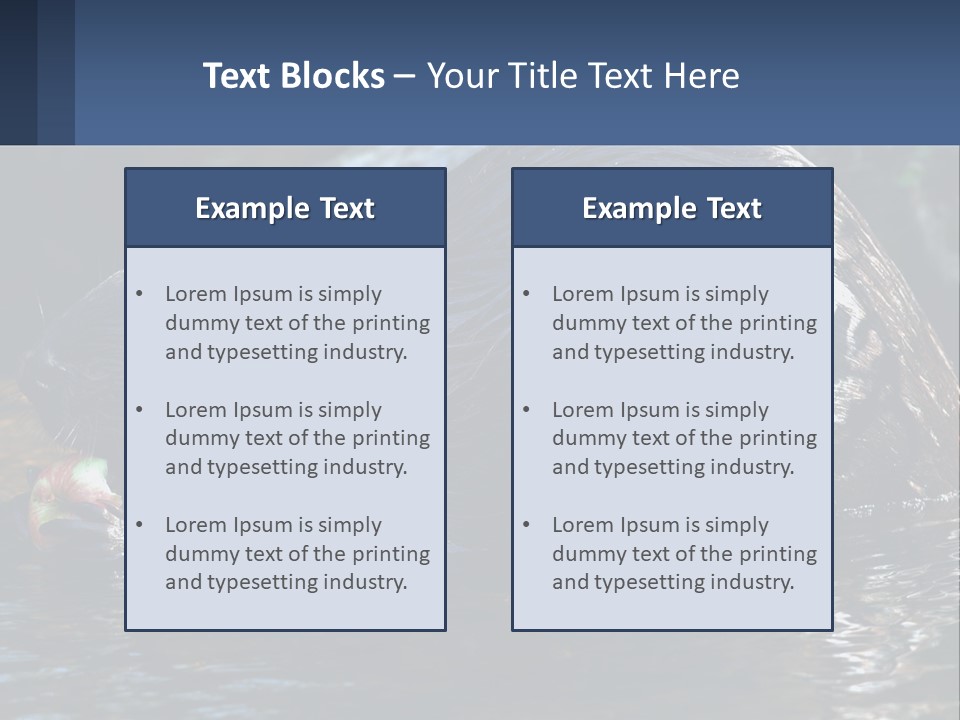 Text Blocks – Your Title Text Here

Example Text

• Lorem Ipsum is simply dummy text of the printing and typesetting industry.

• Lorem Ipsum is simply dummy text of the printing and typesetting industry.

• Lorem Ipsum is simply dummy text of the printing and typesetting industry.

Example Text

• Lorem Ipsum is simply dummy text of the printing and typesetting industry.

• Lorem Ipsum is simply dummy text of the printing and typesetting industry.

• Lorem Ipsum is simply dummy text of the printing and typesetting industry.